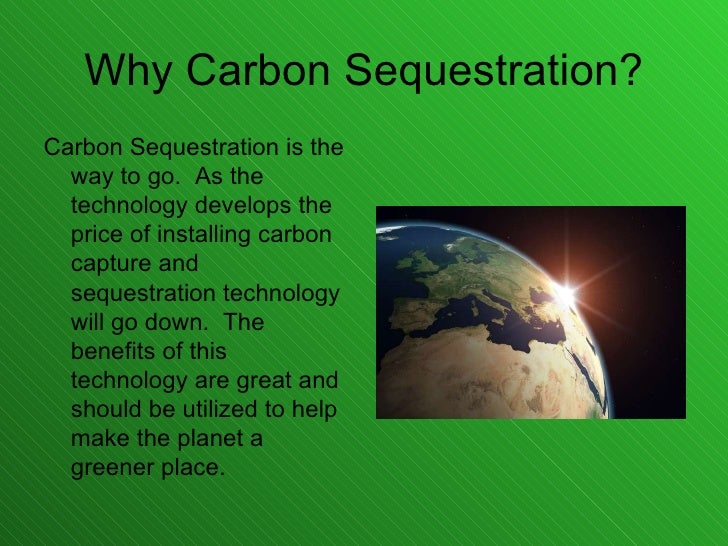 Why Carbon Sequestration?

Carbon Sequestration is the way to go. As the technology develops the price of installing carbon capture and sequestration technology will go down. The benefits of this technology are great and should be utilized to help make the planet a greener place.